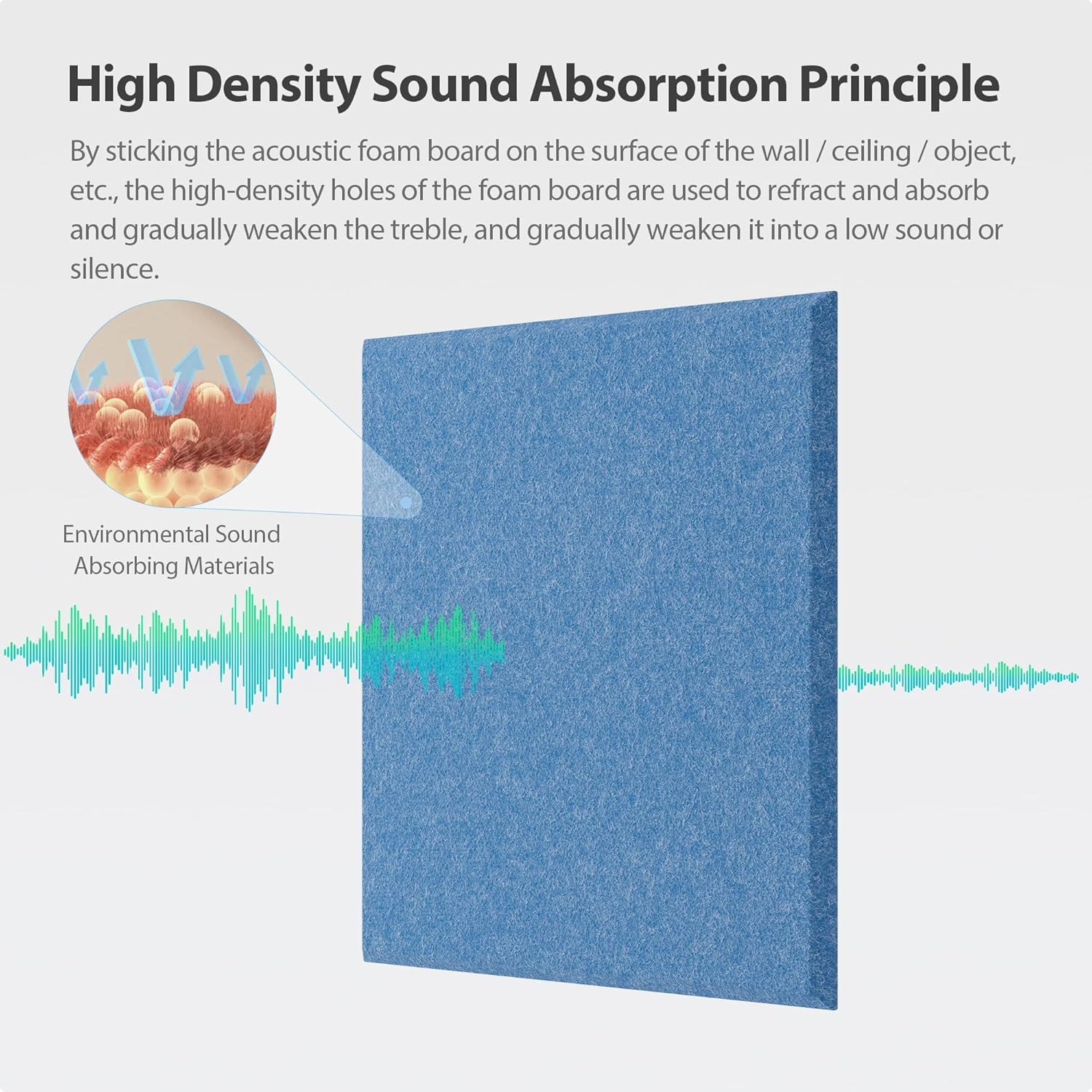 High Density Sound Absorption Principle

By sticking the acoustic foam board on the surface of the wall / ceiling / object, etc., the high-density holes of the foam board are used to refract and absorb and gradually weaken the treble, and gradually weaken it into a low sound or silence.

Environmental Sound Absorbing Materials